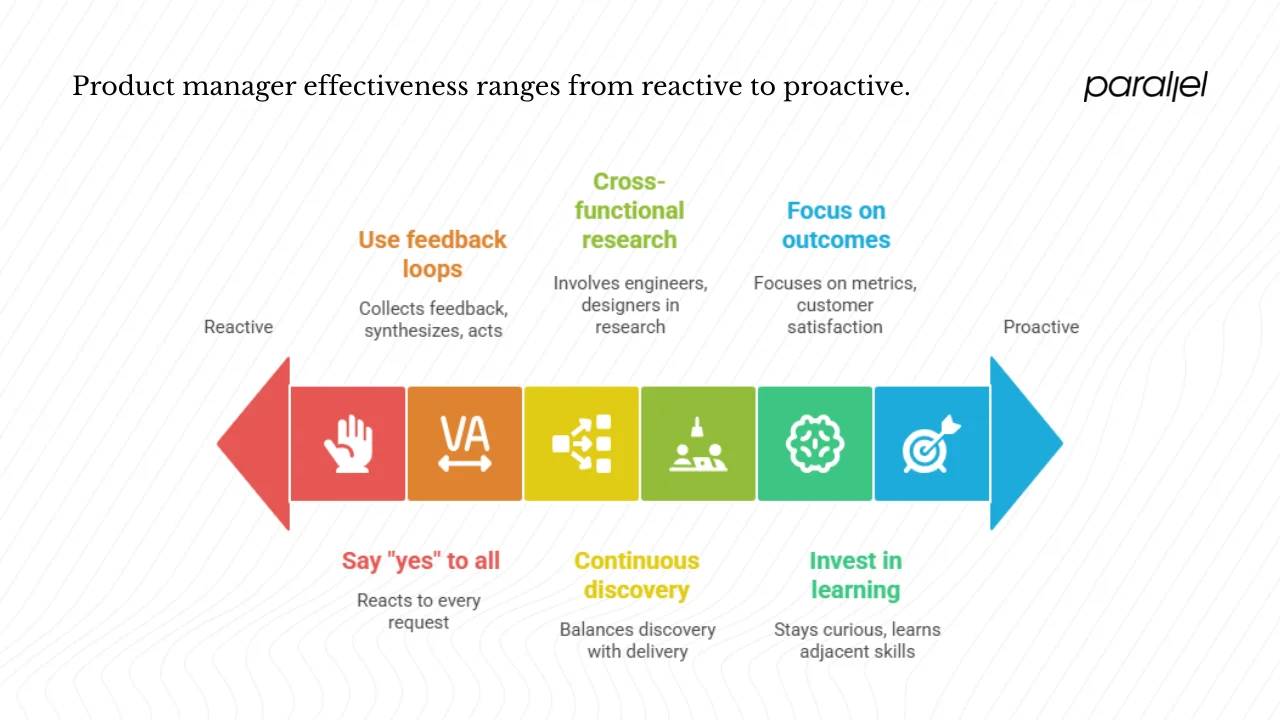 Product manager effectiveness ranges from reactive to proactive.

parallel

Reactive

Use feedback loops

Collects feedback, synthesizes, acts

Cross-functional research

Involves engineers, designers in research

Focus on outcomes

Focuses on metrics, customer satisfaction

Proactive

VA

Say "yes" to all

Reacts to every request

Continuous discovery

Balances discovery with delivery

Invest in learning

Stays curious, learns adjacent skills